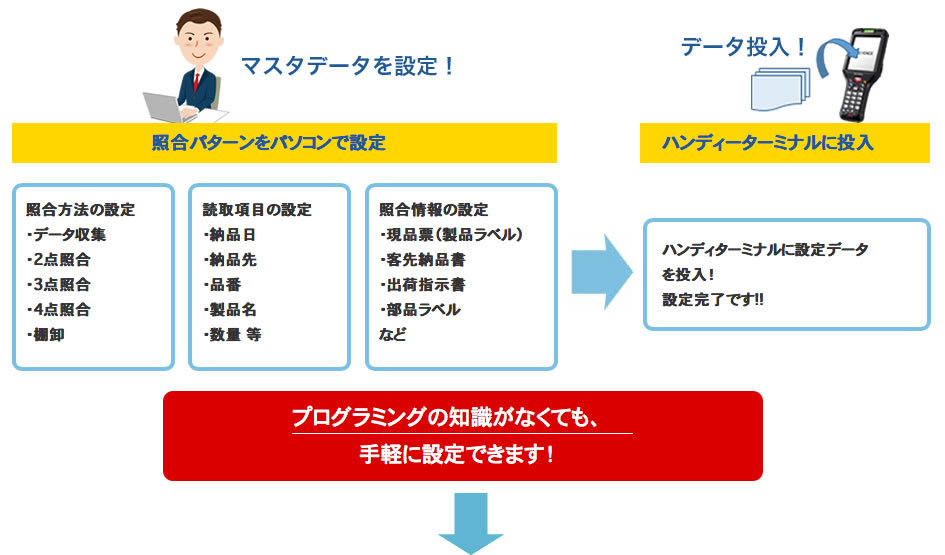 マスタデータを設定！

データ投入！

照合パターンをパソコンで設定

ハンディーターミナルに投入

照合方法の設定
・データ収集
・2点照合
・3点照合
・4点照合
・棚卸

読取項目の設定
・納品日
・納品先
・品番
・製品名
・数量 等

照合情報の設定
・現品票（製品ラベル）
・客先納品書
・出荷指示書
・部品ラベル
など

ハンディターミナルに設定データを投入！
設定完了です!!

プログラミングの知識がなくても、
手軽に設定できます！